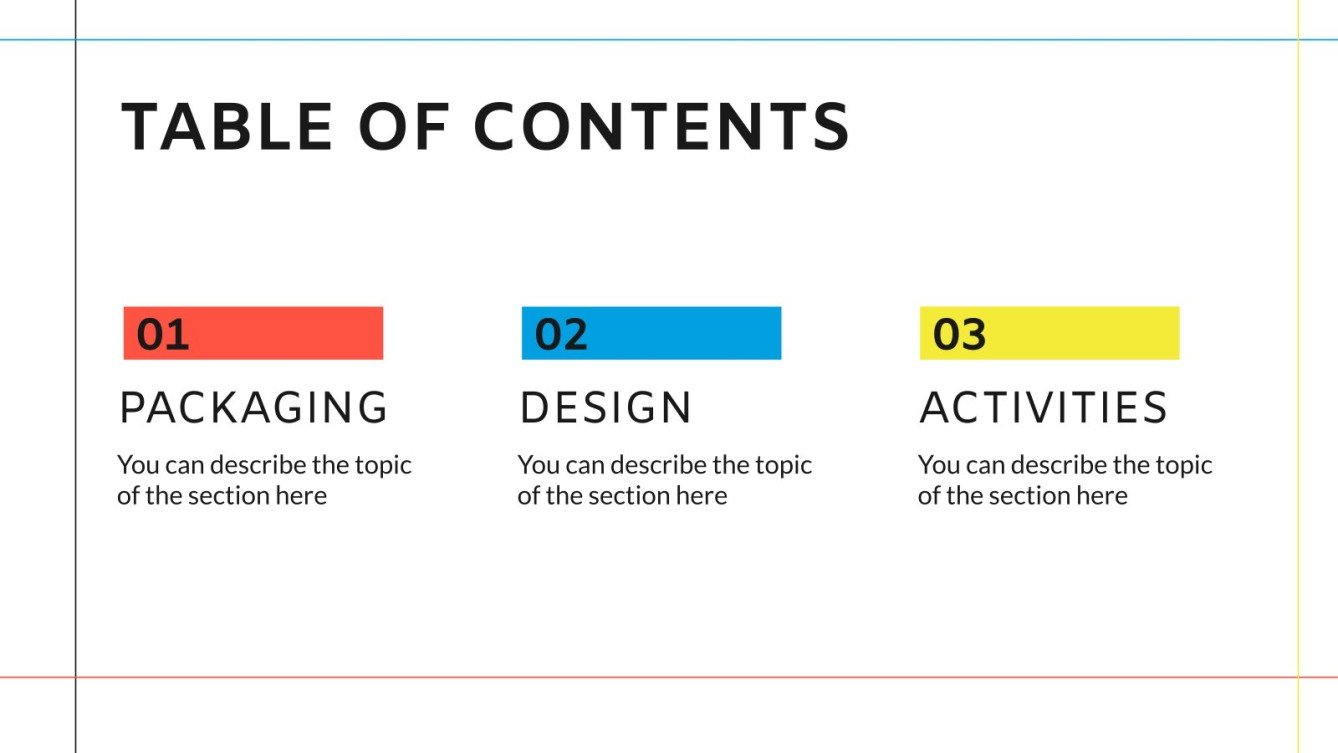 TABLE OF CONTENTS

01

PACKAGING

You can describe the topic of the section here

02

DESIGN

You can describe the topic of the section here

03

ACTIVITIES

You can describe the topic of the section here